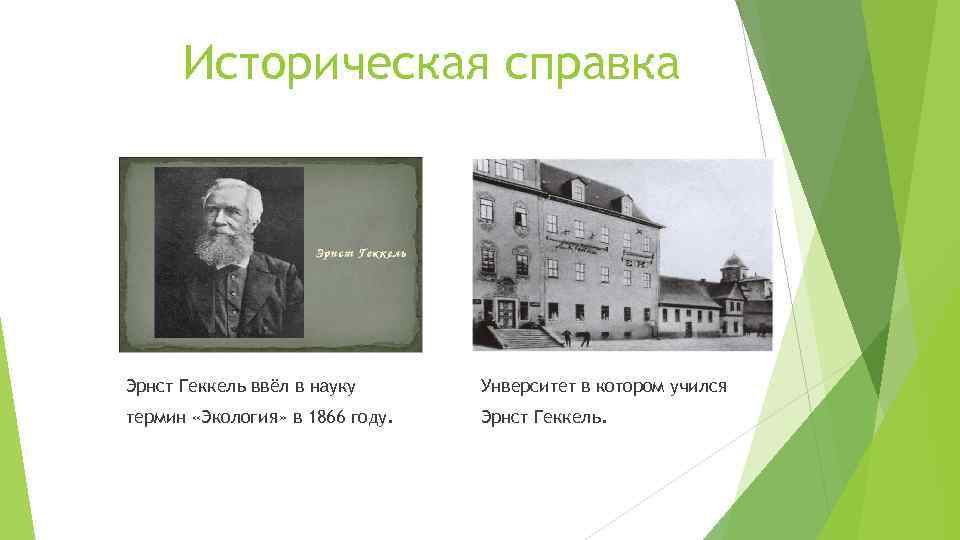 Историческая справка

Эрнст Геккель

Эрнст Геккель ввёл в науку термин «Экология» в 1866 году.

Унверситет в котором учился Эрнст Геккель.